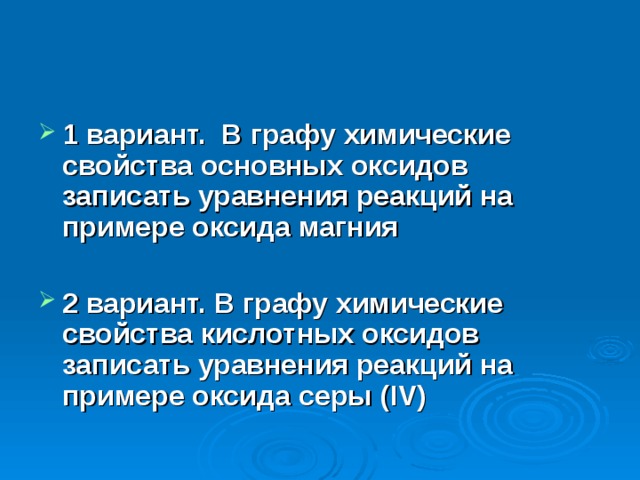 1 вариант.  В графу химические свойства основных оксидов записать уравнения реакций на примере оксида магния

2 вариант. В графу химические свойства кислотных оксидов записать уравнения реакций на примере оксида серы (IV)